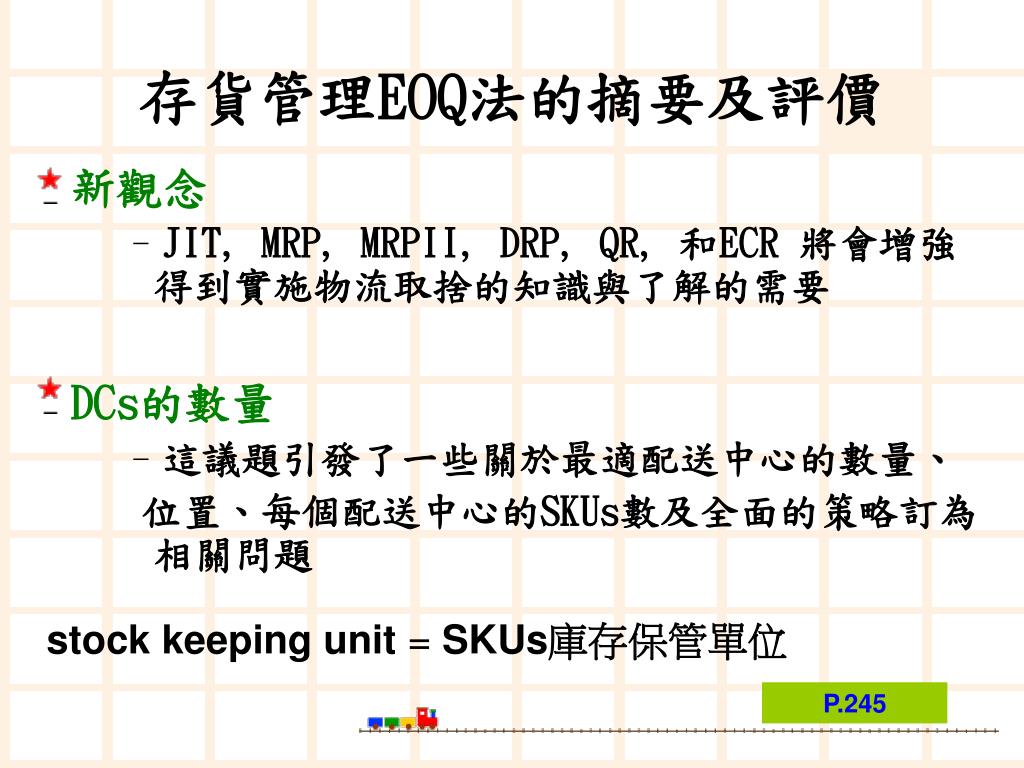 存貨管理EOQ法的摘要及評價

新觀念

– JIT, MRP, MRPII, DRP, QR, 和ECR 將會增強得到實施物流取捨的知識與了解的需要

DCs的數量

– 這議題引發了一些關於最適配送中心的數量、位置、每個配送中心的SKUs數及全面的策略訂為相關問題

stock keeping unit = SKUs庫存保管單位

P.245